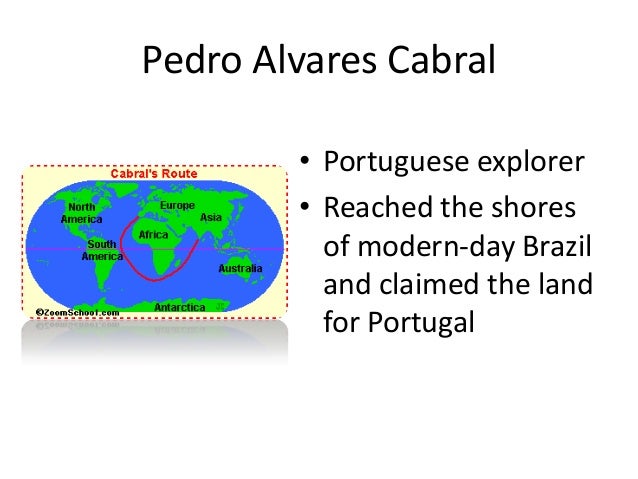 Pedro Alvares Cabral

Cabral's Route

North America

Europe

Asia

Africa

South America

Australia

Antarctica

©ZoomSchool.com

• Portuguese explorer
• Reached the shores of modern-day Brazil and claimed the land for Portugal